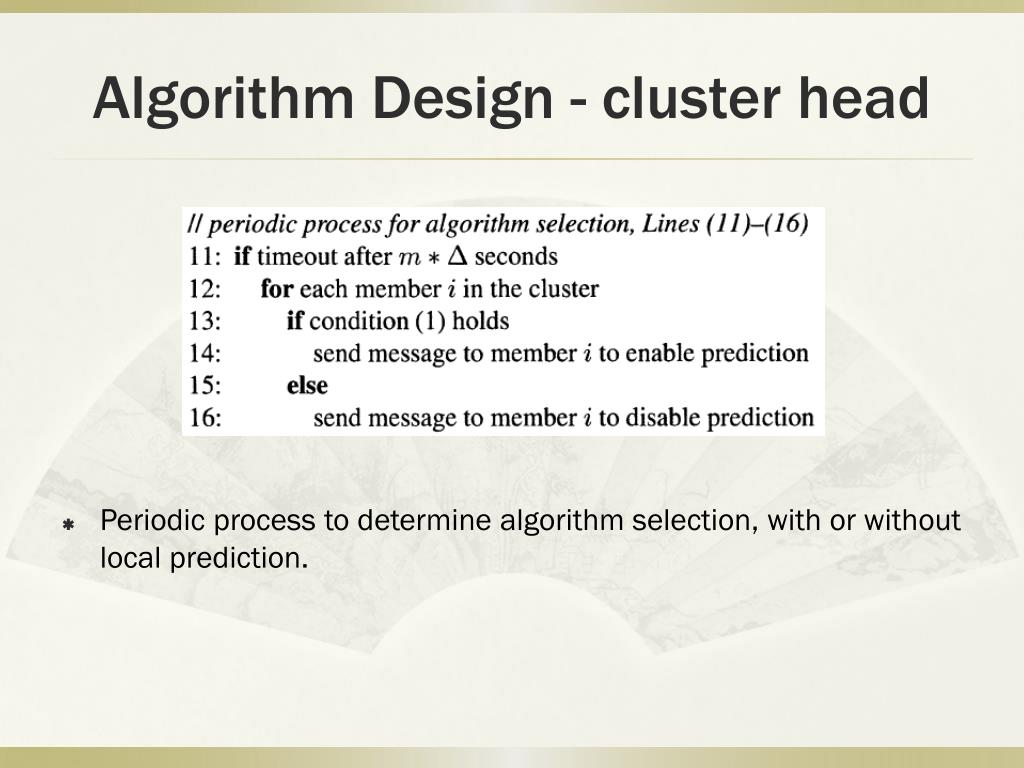 Algorithm Design - cluster head

// periodic process for algorithm selection, Lines (11)–(16)
11: if timeout after $m * \Delta$ seconds
12: for each member $i$ in the cluster
13: if condition (1) holds
14: send message to member $i$ to enable prediction
15: else
16: send message to member $i$ to disable prediction

Periodic process to determine algorithm selection, with or without local prediction.